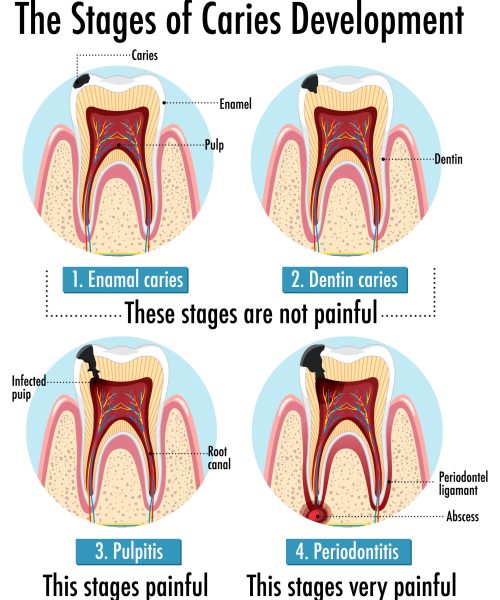 The Stages of Caries Development

Caries

Enamel

Pulp

Dentin

1. Enamal caries

2. Dentin caries

These stages are not painful

Infected puip

Root canal

Periodontel ligamant

Abscess

3. Pulpitis

4. Periodontitis

This stages painful

This stages very painful